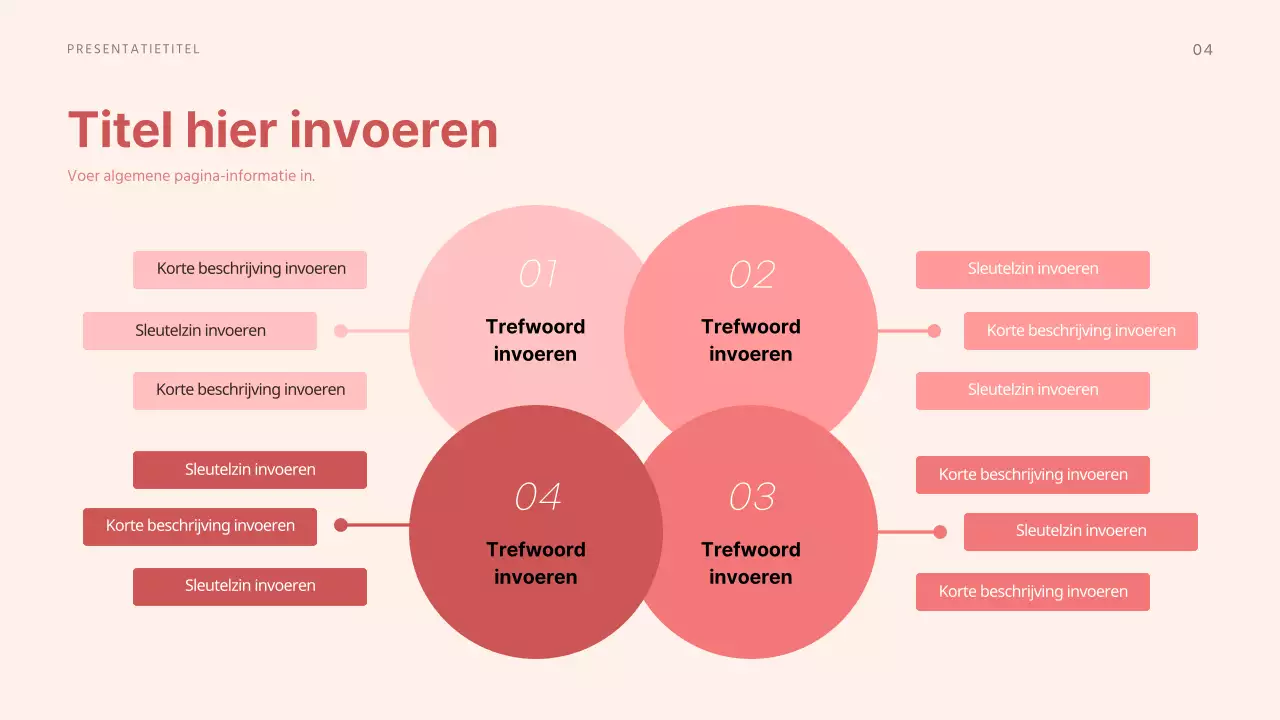 PRESENTATIETITEL

04

Titel hier invoeren

Voer algemene pagina-informatie in.

Korte beschrijving invoeren

Sleutelzin invoeren

Korte beschrijving invoeren

01

Trefwoord invoeren

02

Trefwoord invoeren

Sleutelzin invoeren

Korte beschrijving invoeren

Sleutelzin invoeren

Sleutelzin invoeren

Korte beschrijving invoeren

Sleutelzin invoeren

04

Trefwoord invoeren

03

Trefwoord invoeren

Korte beschrijving invoeren

Sleutelzin invoeren

Korte beschrijving invoeren